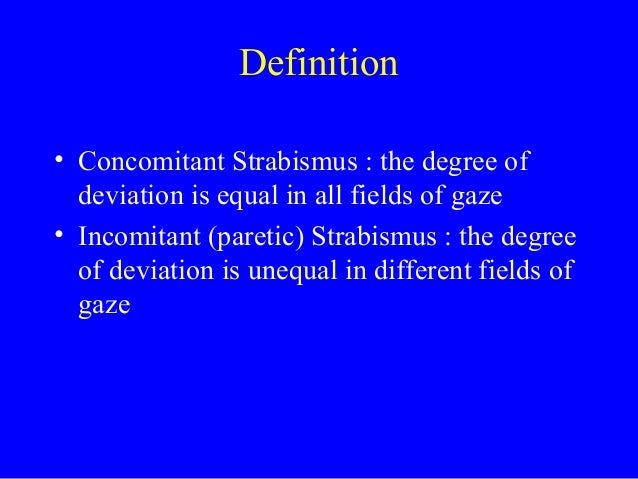 Definition

• Concomitant Strabismus : the degree of deviation is equal in all fields of gaze

• Incomitant (paretic) Strabismus : the degree of deviation is unequal in different fields of gaze